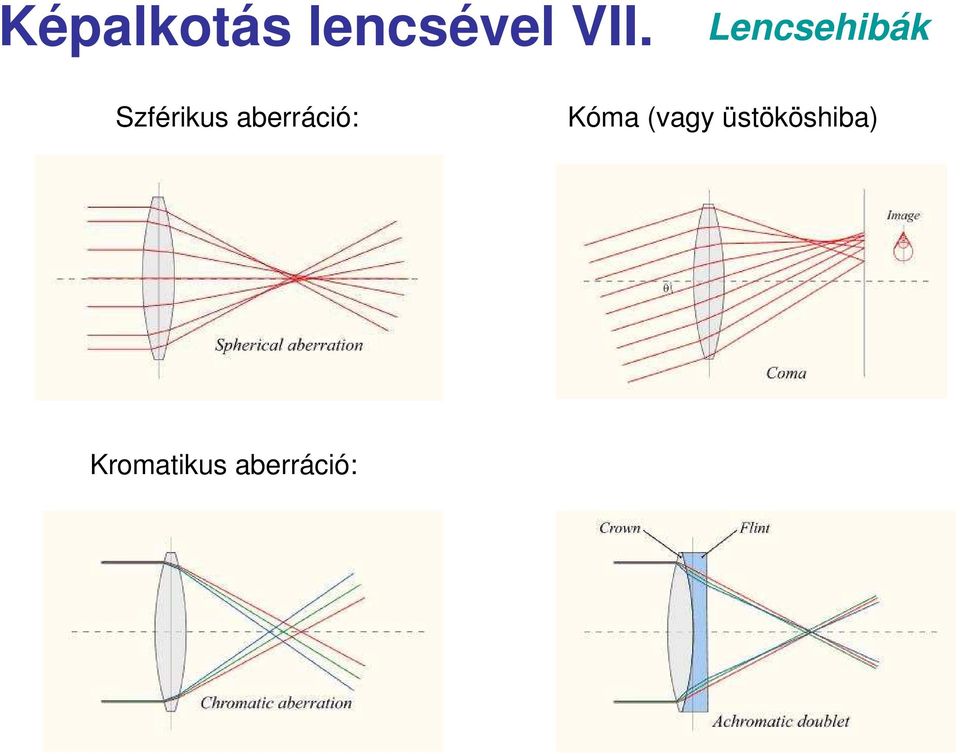 Képalkotás lencsével VII.

Lencsehibák

Szférikus aberráció:

Spherical aberration

Kóma (vagy üstököshiba)

Image

θi

Coma

Kromatikus aberráció:

Chromatic aberration

Crown

Flint

Achromatic doublet